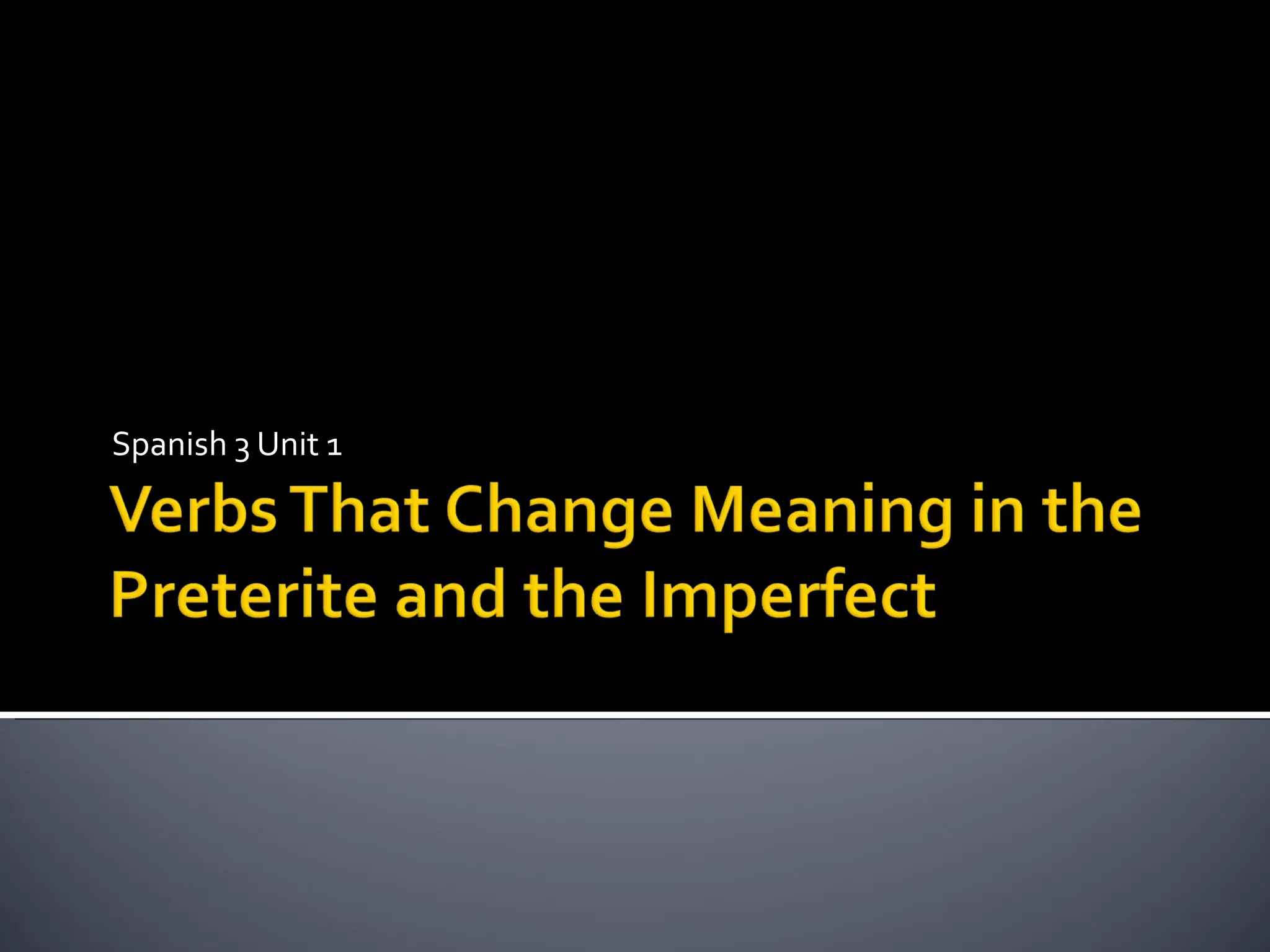 Spanish 3 Unit 1

Verbs That Change Meaning in the Preterite and the Imperfect